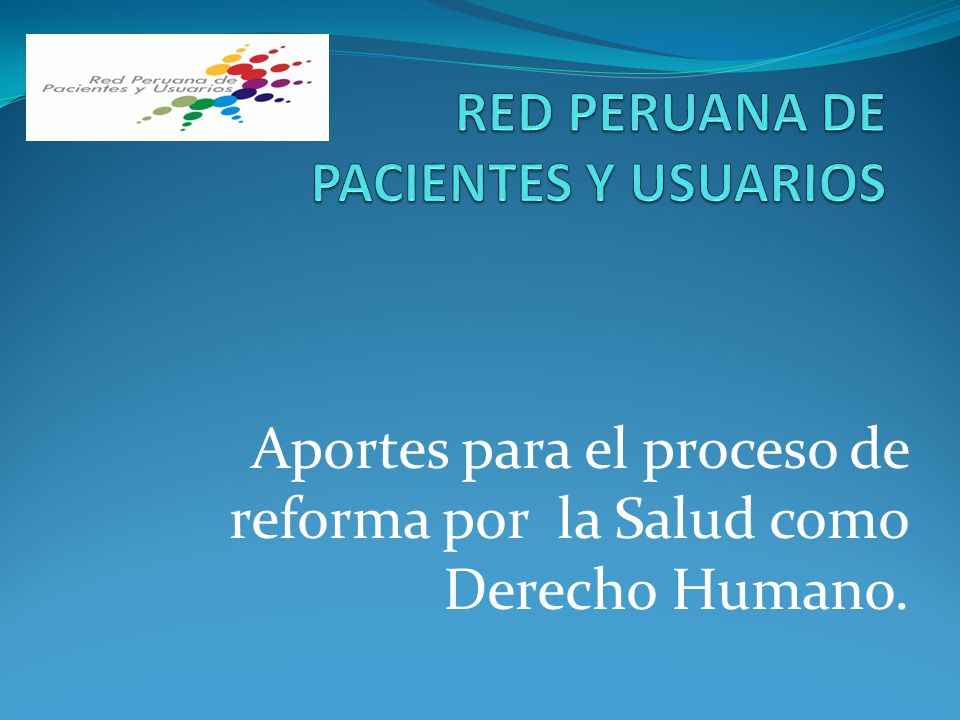 Red Peruana de Pacientes y Usuarios

RED PERUANA DE PACIENTES Y USUARIOS

Aportes para el proceso de reforma por la Salud como Derecho Humano.